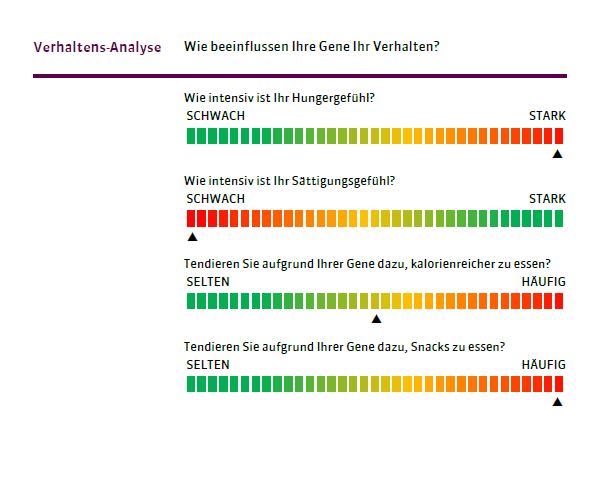 Verhaltens-Analyse

Wie beeinflussen Ihre Gene Ihr Verhalten?

Wie intensiv ist Ihr Hungergefühl?

SCHWACH STARK

Wie intensiv ist Ihr Sättigungsgefühl?

SCHWACH STARK

Tendieren Sie aufgrund Ihrer Gene dazu, kalorienreicher zu essen?

SELTEN HÄUFIG

Tendieren Sie aufgrund Ihrer Gene dazu, Snacks zu essen?

SELTEN HÄUFIG